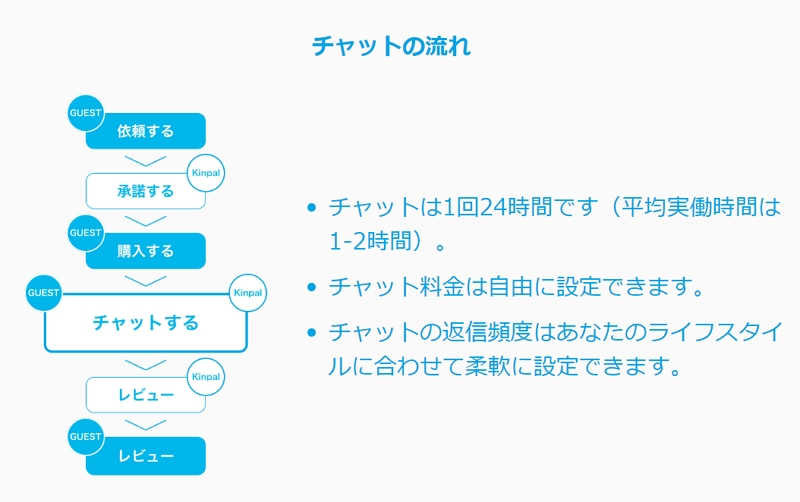 チャットの流れ

GUEST
依頼する

Kinpal
承諾する

GUEST
購入する

GUEST
Kinpal
チャットする

Kinpal
レビュー

GUEST
レビュー

• チャットは1回24時間です（平均実働時間は1-2時間）。

• チャット料金は自由に設定できます。

• チャットの返信頻度はあなたのライフスタイルに合わせて柔軟に設定できます。